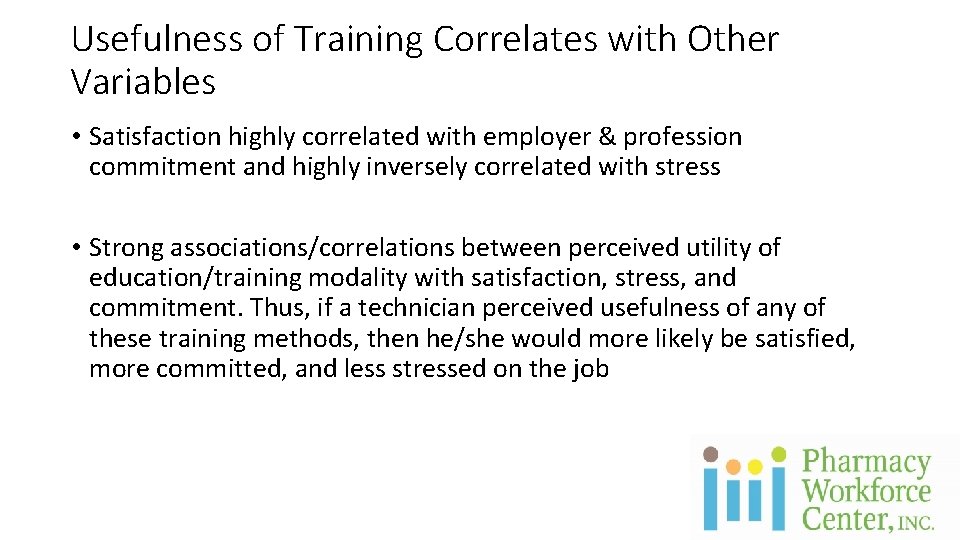 Usefulness of Training Correlates with Other Variables

• Satisfaction highly correlated with employer & profession commitment and highly inversely correlated with stress

• Strong associations/correlations between perceived utility of education/training modality with satisfaction, stress, and commitment. Thus, if a technician perceived usefulness of any of these training methods, then he/she would more likely be satisfied, more committed, and less stressed on the job

Pharmacy Workforce Center, INC.